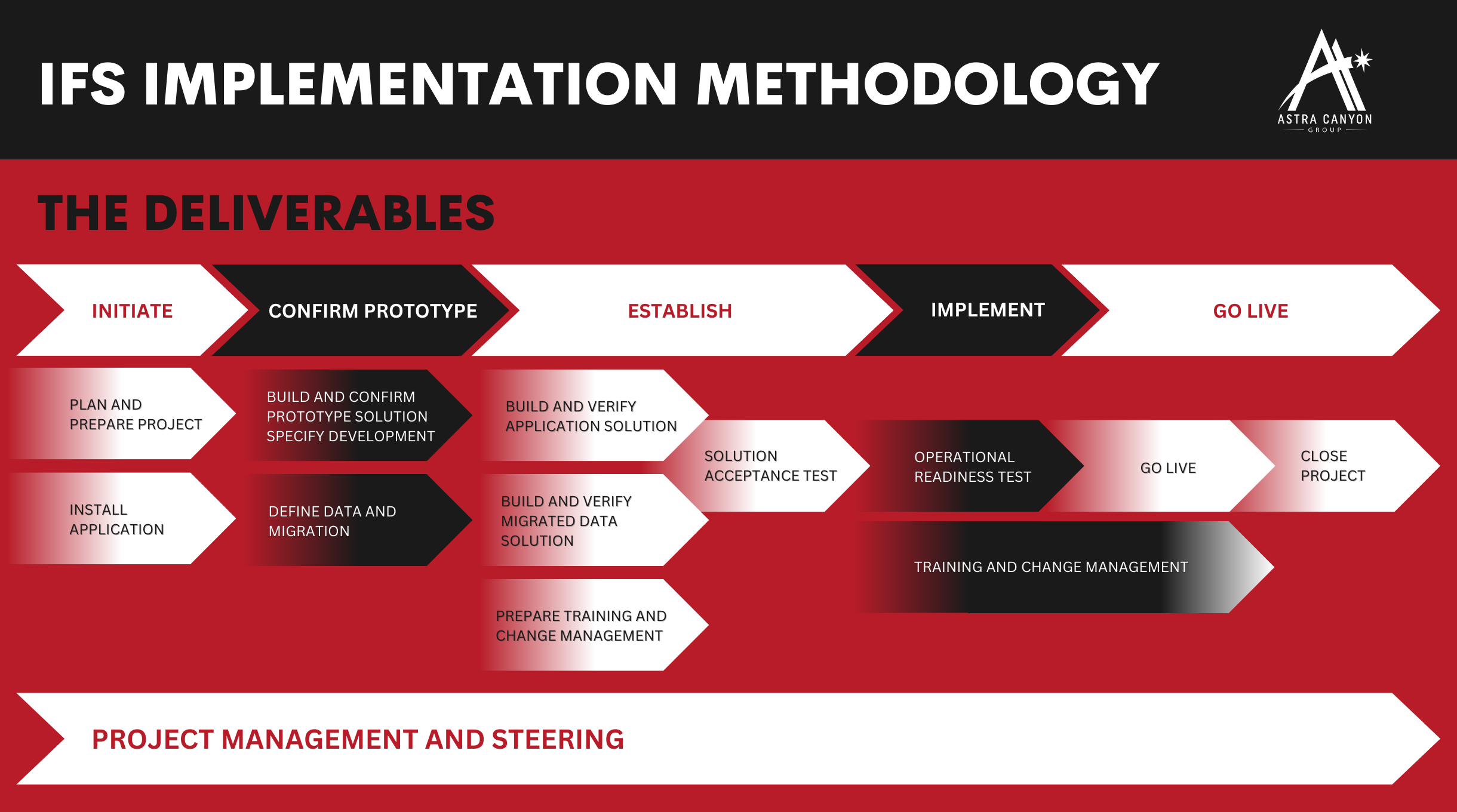 IFS IMPLEMENTATION METHODOLOGY

ASTRA CANYON GROUP

THE DELIVERABLES

INITIATE

CONFIRM PROTOTYPE

ESTABLISH

IMPLEMENT

GO LIVE

PLAN AND PREPARE PROJECT

INSTALL APPLICATION

BUILD AND CONFIRM PROTOTYPE SOLUTION SPECIFY DEVELOPMENT

DEFINE DATA AND MIGRATION

BUILD AND VERIFY APPLICATION SOLUTION

BUILD AND VERIFY MIGRATED DATA SOLUTION

PREPARE TRAINING AND CHANGE MANAGEMENT

SOLUTION ACCEPTANCE TEST

OPERATIONAL READINESS TEST

GO LIVE

CLOSE PROJECT

TRAINING AND CHANGE MANAGEMENT

PROJECT MANAGEMENT AND STEERING